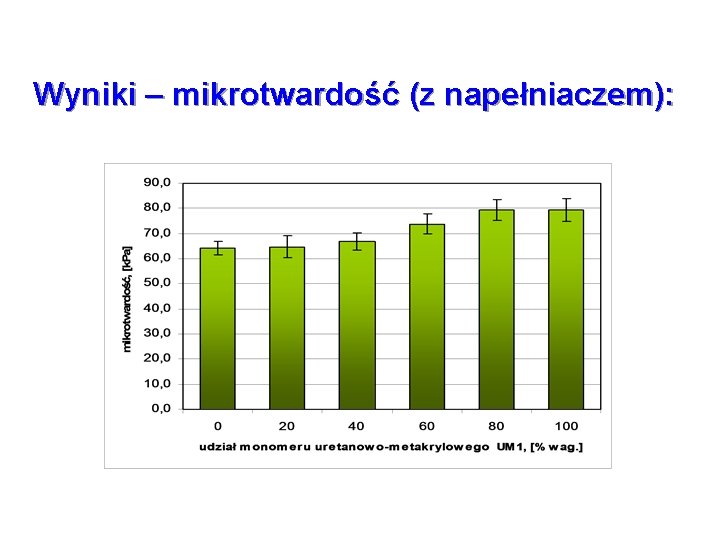 Wyniki – mikrotwardość (z napełniaczem):

mikrotwardość, [kPa]

90,0
80,0
70,0
60,0
50,0
40,0
30,0
20,0
10,0
0,0

0
20
40
60
80
100

udział monomeru uretanowo-metakrylowego UM1, [% wag.]